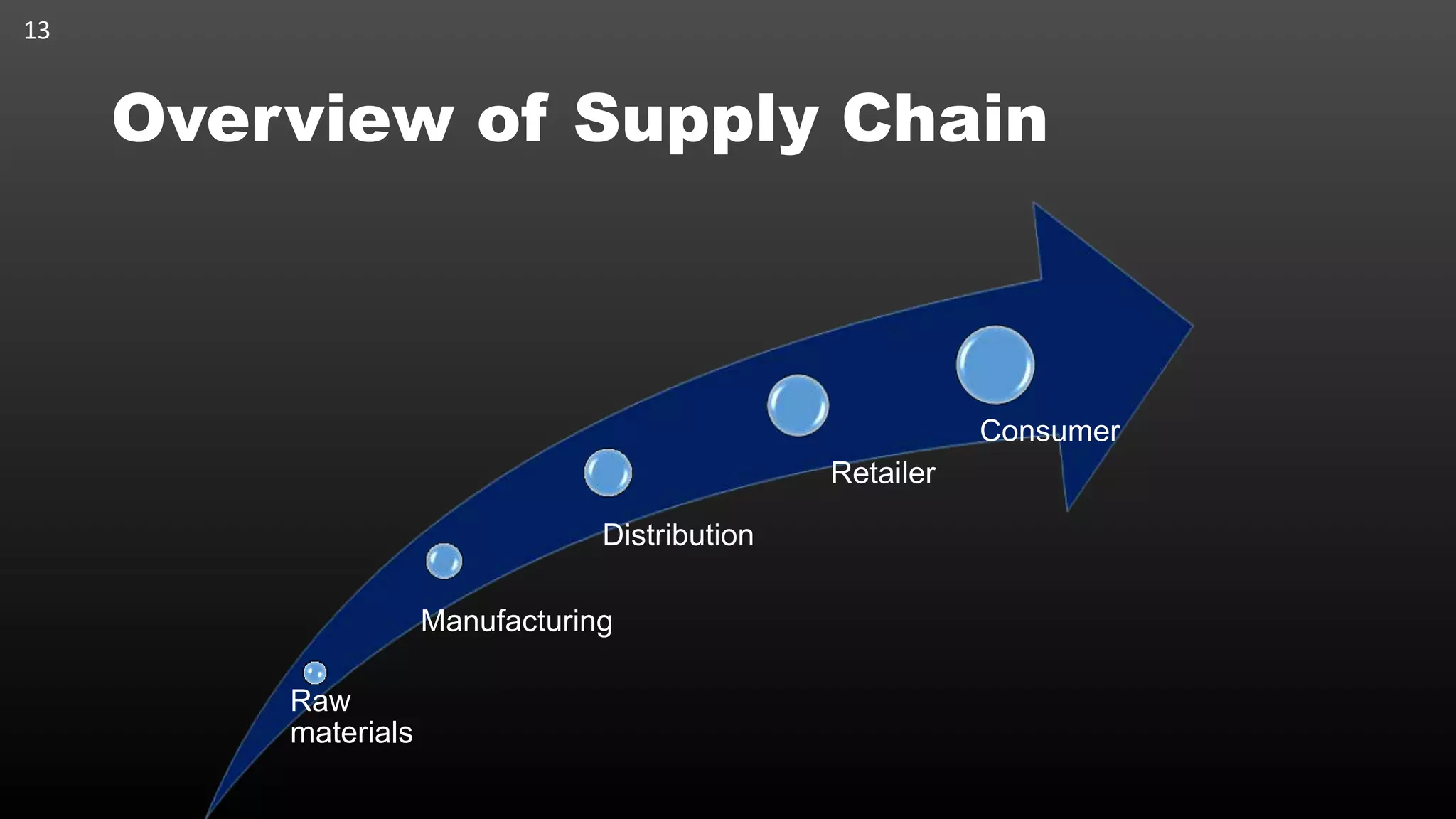 13

Overview of Supply Chain

Raw materials

Manufacturing

Distribution

Retailer

Consumer